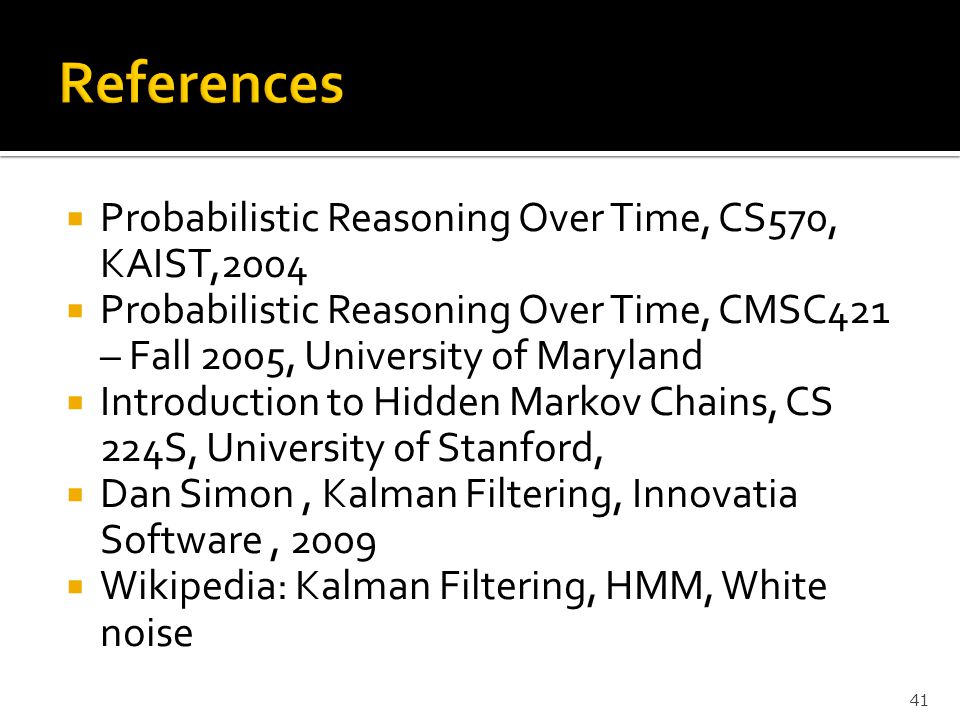 References

- Probabilistic Reasoning Over Time, CS570, KAIST,2004
- Probabilistic Reasoning Over Time, CMSC421 – Fall 2005, University of Maryland
- Introduction to Hidden Markov Chains, CS 224S, University of Stanford,
- Dan Simon , Kalman Filtering, Innovatia Software , 2009
- Wikipedia: Kalman Filtering, HMM, White noise

41